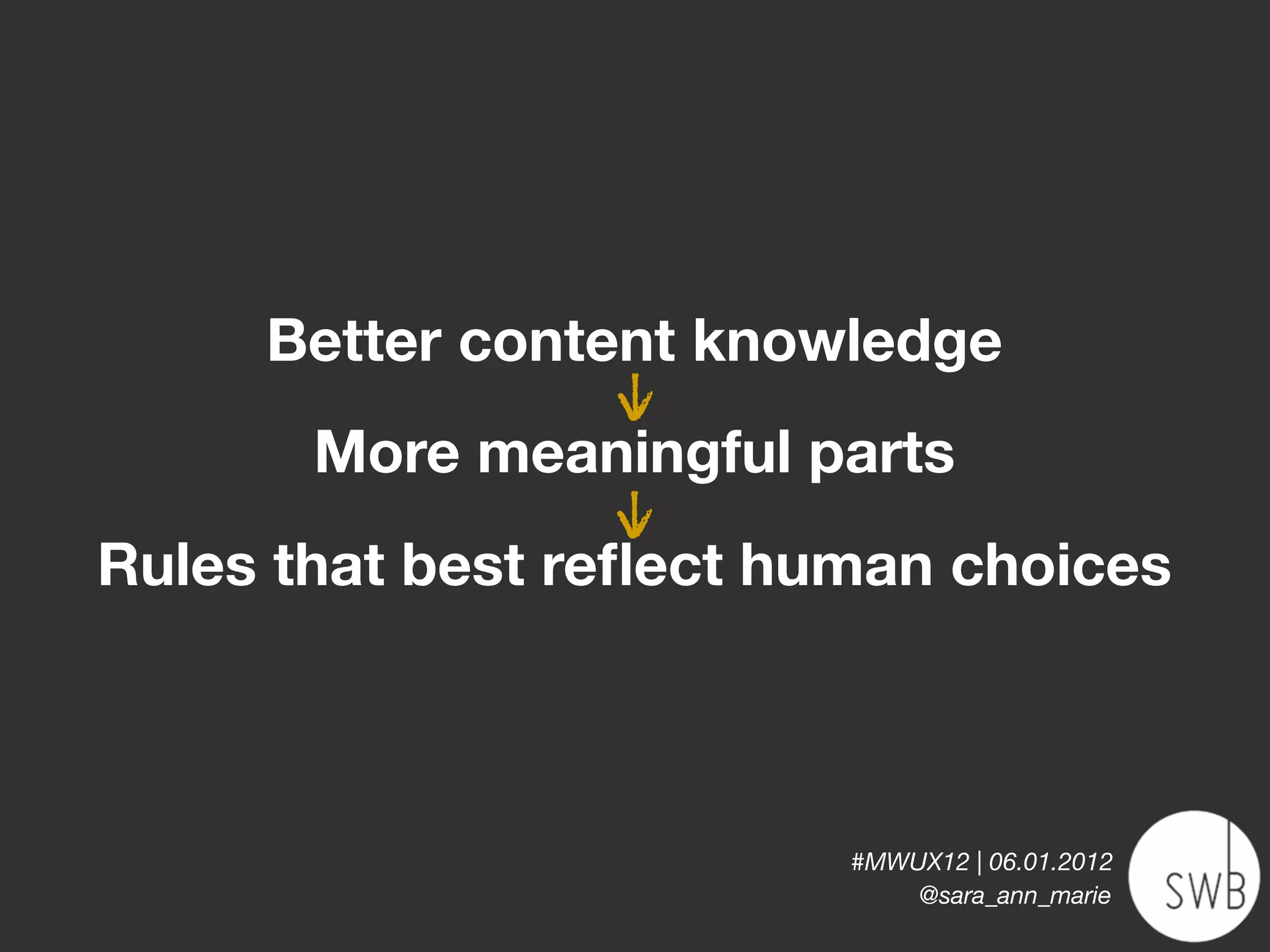 Better content knowledge

More meaningful parts

Rules that best reflect human choices

#MWUX12 | 06.01.2012
@sara_ann_marie

SWB